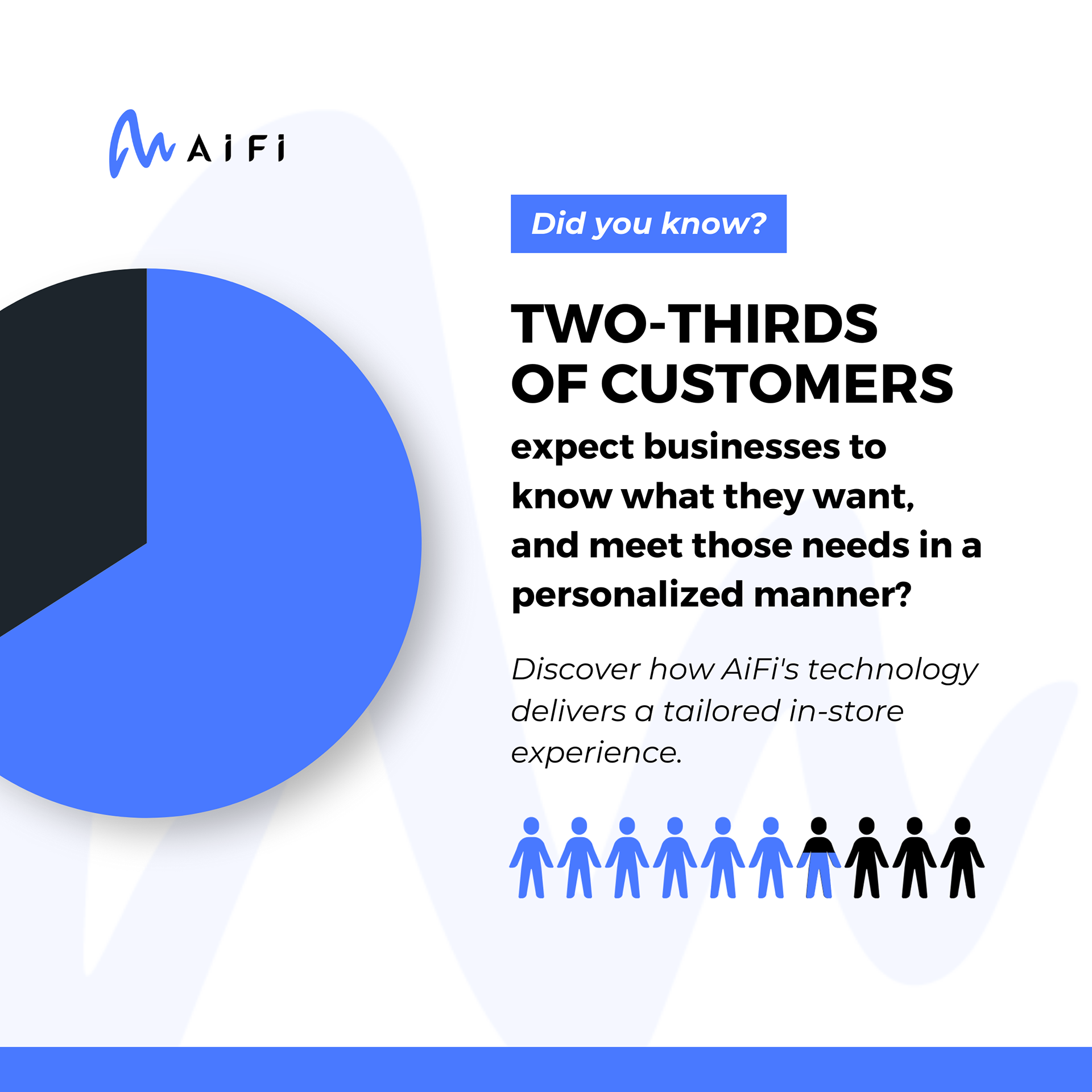 AiFi

Did you know?

TWO-THIRDS OF CUSTOMERS

expect businesses to know what they want, and meet those needs in a personalized manner?

Discover how AiFi's technology delivers a tailored in-store experience.